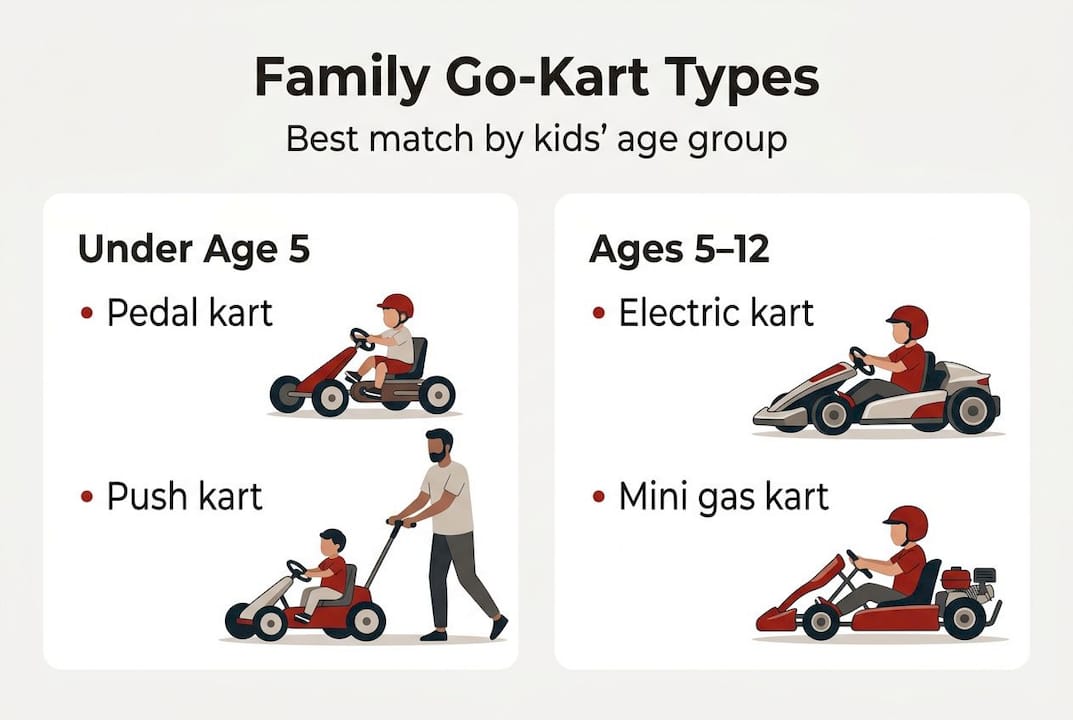 Family Go-Kart Types

Best match by kids' age group

Under Age 5

• Pedal kart

• Push kart

Ages 5–12

• Electric kart

• Mini gas kart